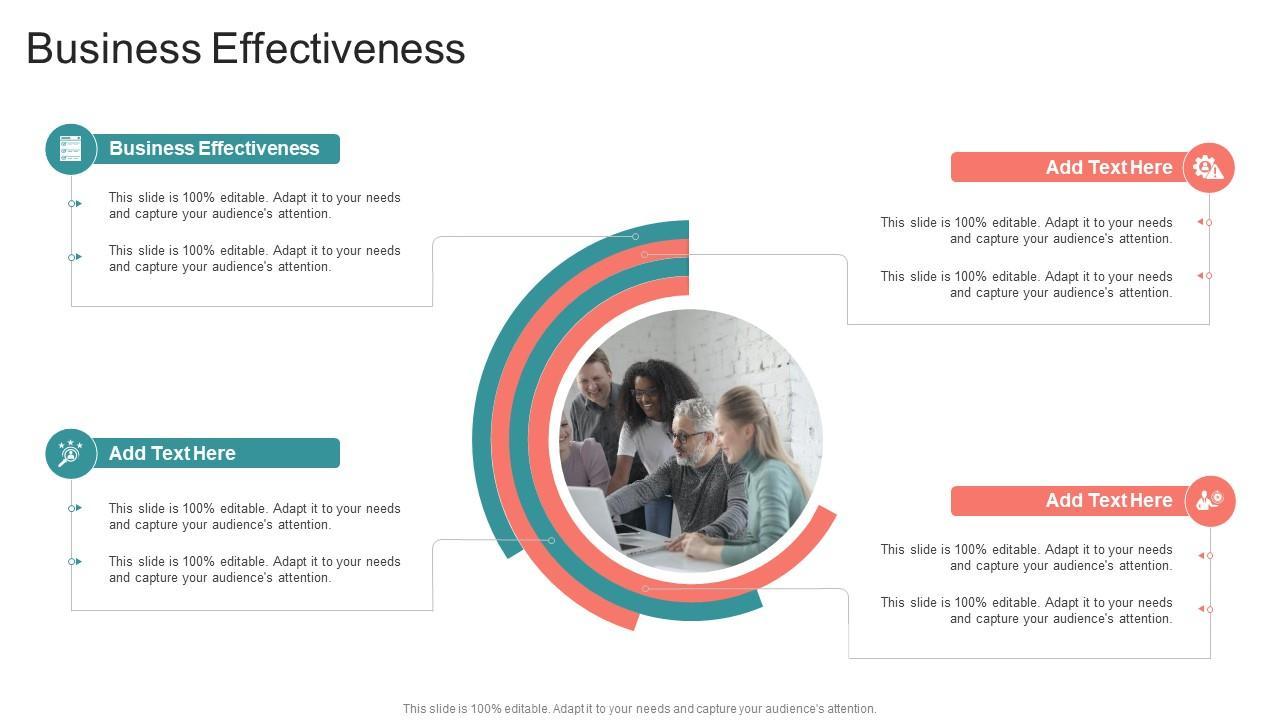 Business Effectiveness

Business Effectiveness

This slide is 100% editable. Adapt it to your needs and capture your audience's attention.

This slide is 100% editable. Adapt it to your needs and capture your audience's attention.

Add Text Here

This slide is 100% editable. Adapt it to your needs and capture your audience's attention.

This slide is 100% editable. Adapt it to your needs and capture your audience's attention.

Add Text Here

This slide is 100% editable. Adapt it to your needs and capture your audience's attention.

This slide is 100% editable. Adapt it to your needs and capture your audience's attention.

Add Text Here

This slide is 100% editable. Adapt it to your needs and capture your audience's attention.

This slide is 100% editable. Adapt it to your needs and capture your audience's attention.

This slide is 100% editable. Adapt it to your needs and capture your audience's attention.